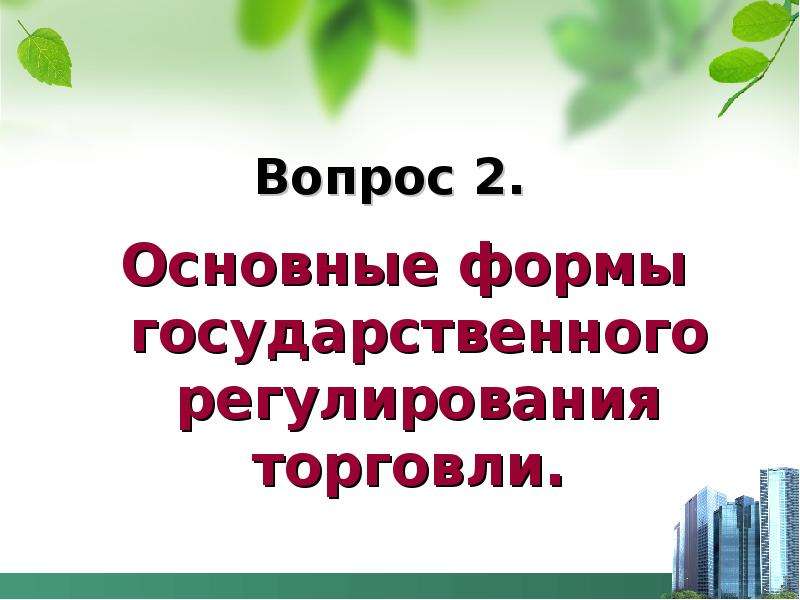 Вопрос 2.

Основные формы государственного регулирования торговли.